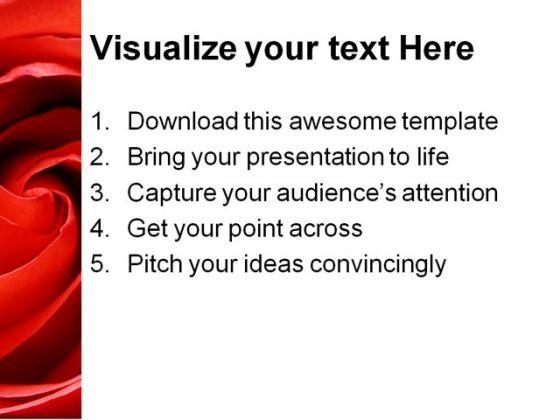 Visualize your text Here

1. Download this awesome template
2. Bring your presentation to life
3. Capture your audience's attention
4. Get your point across
5. Pitch your ideas convincingly